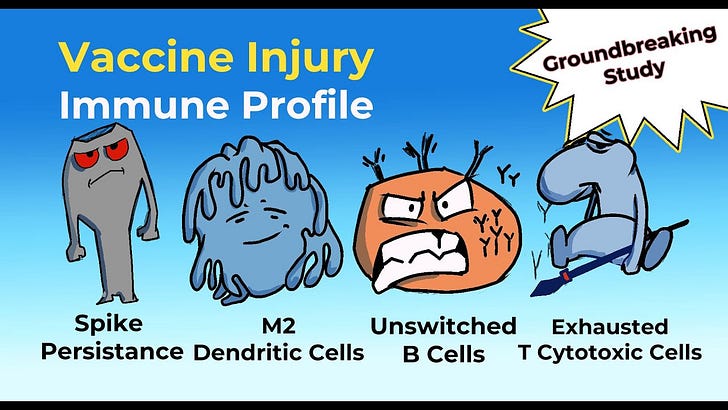 Vaccine Injury
Immune Profile

Groundbreaking Study

Spike Persistance

M2 Dendritic Cells

Unswitched B Cells

Exhausted T Cytotoxic Cells